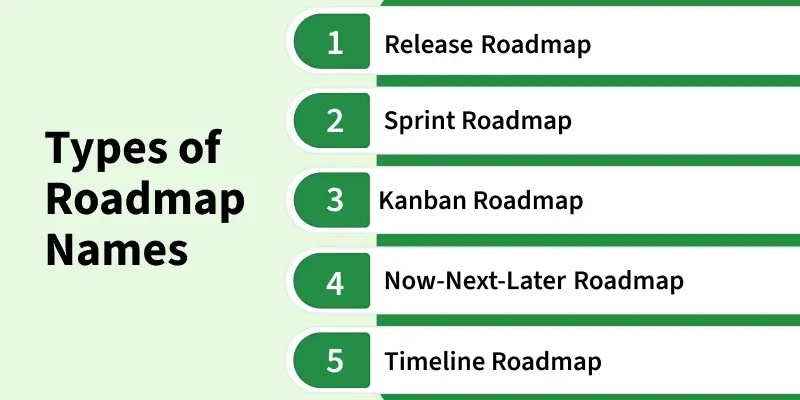 Types of Roadmap Names

1 Release Roadmap

2 Sprint Roadmap

3 Kanban Roadmap

4 Now-Next-Later Roadmap

5 Timeline Roadmap